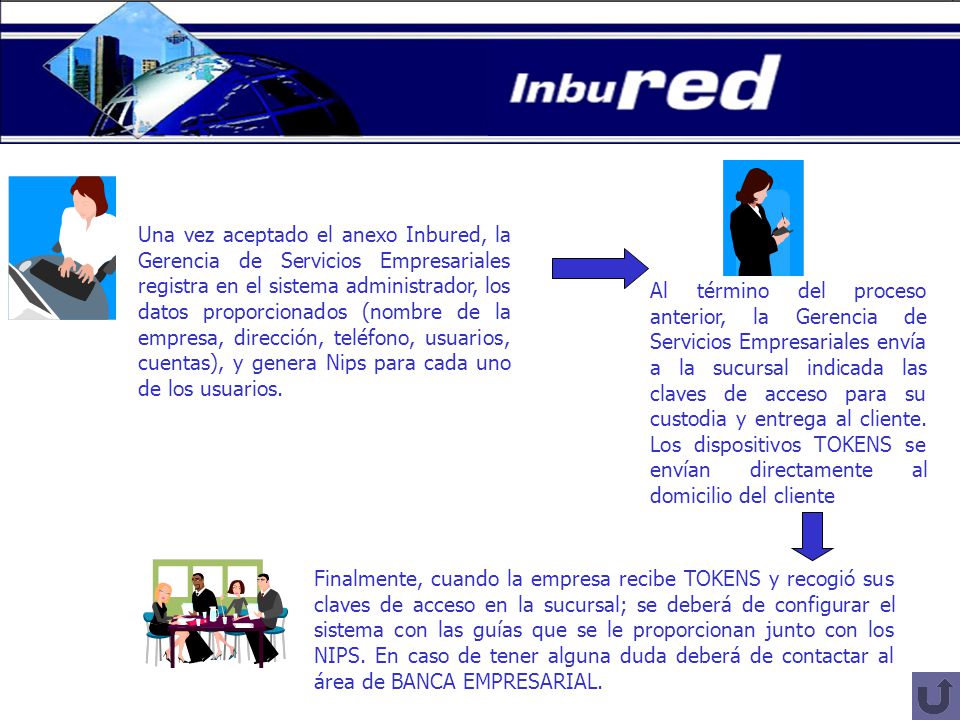 Inbured

Una vez aceptado el anexo Inbured, la Gerencia de Servicios Empresariales registra en el sistema administrador, los datos proporcionados (nombre de la empresa, dirección, teléfono, usuarios, cuentas), y genera Nips para cada uno de los usuarios.

Al término del proceso anterior, la Gerencia de Servicios Empresariales envía a la sucursal indicada las claves de acceso para su custodia y entrega al cliente. Los dispositivos TOKENS se envían directamente al domicilio del cliente

Finalmente, cuando la empresa recibe TOKENS y recogió sus claves de acceso en la sucursal; se deberá de configurar el sistema con las guías que se le proporcionan junto con los NIPS. En caso de tener alguna duda deberá de contactar al área de BANCA EMPRESARIAL.